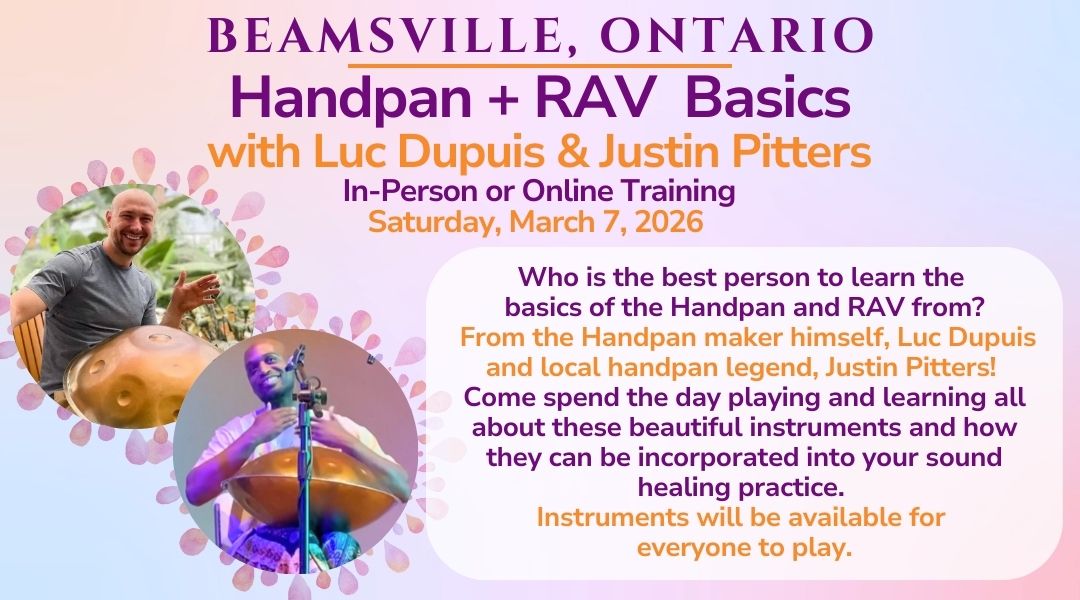 BEAMSVILLE, ONTARIO
Handpan + RAV Basics
with Luc Dupuis & Justin Pitters
In-Person or Online Training
Saturday, March 7, 2026

Who is the best person to learn the basics of the Handpan and RAV from?
From the Handpan maker himself, Luc Dupuis and local handpan legend, Justin Pitters!
Come spend the day playing and learning all about these beautiful instruments and how they can be incorporated into your sound healing practice.
Instruments will be available for everyone to play.